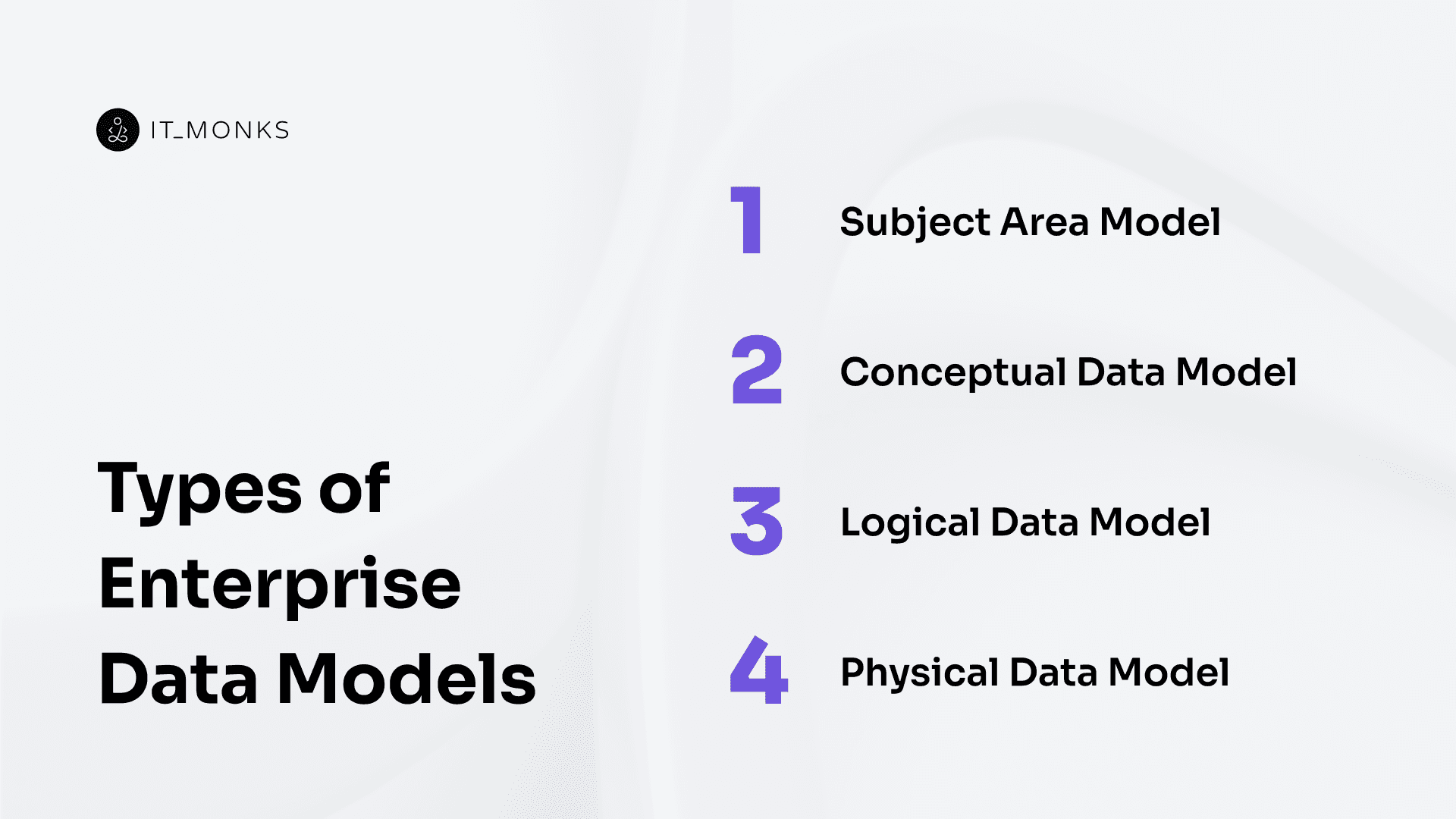 IT_MONKS

Types of Enterprise Data Models

1 Subject Area Model

2 Conceptual Data Model

3 Logical Data Model

4 Physical Data Model